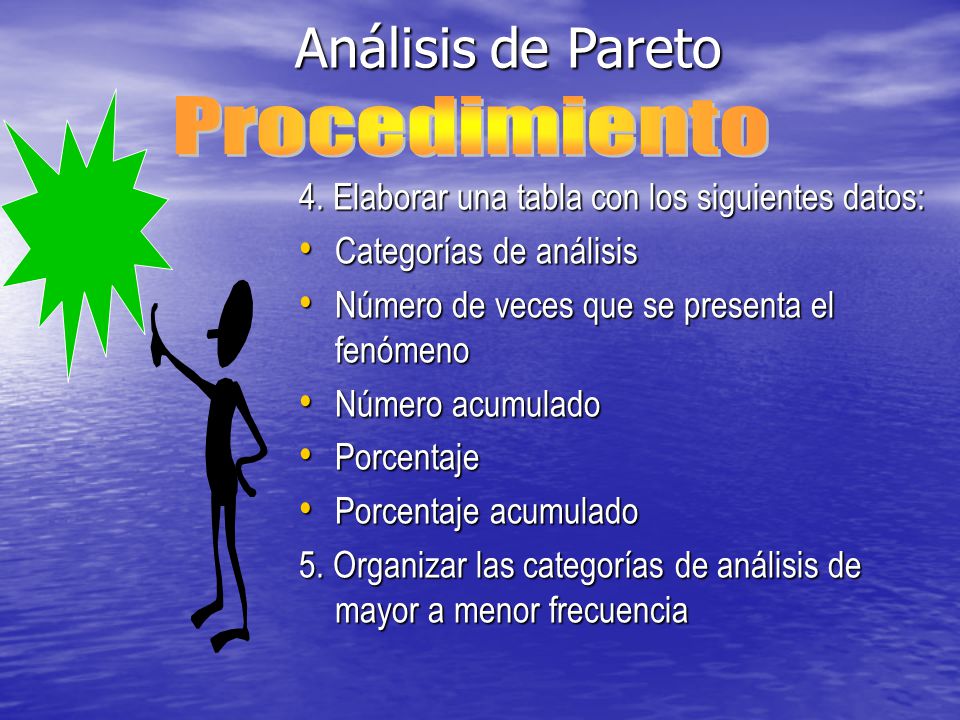 Análisis de Pareto
Procedimiento

4. Elaborar una tabla con los siguientes datos:
• Categorías de análisis
• Número de veces que se presenta el fenómeno
• Número acumulado
• Porcentaje
• Porcentaje acumulado
5. Organizar las categorías de análisis de mayor a menor frecuencia